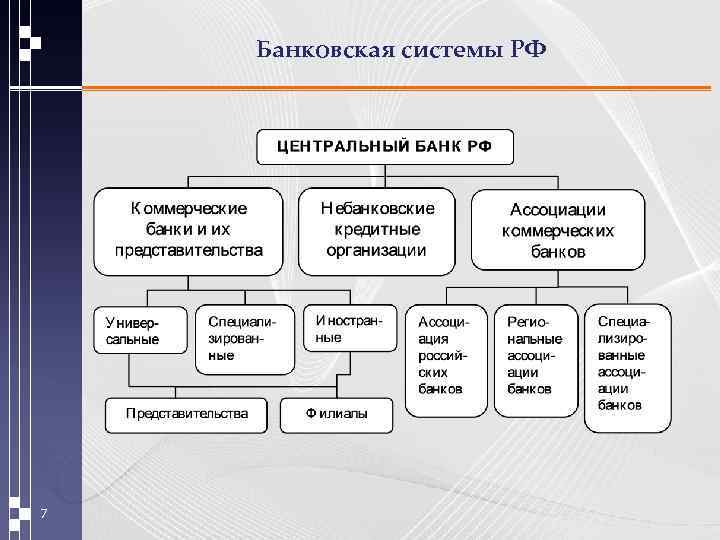 Банковская системы РФ

ЦЕНТРАЛЬНЫЙ БАНК РФ

Коммерческие банки и их представительства

Небанковские кредитные организации

Ассоциации коммерческих банков

Универсальные

Специализированные

Иностранные

Ассоциация российских банков

Региональные ассоциации банков

Специализированные ассоциации банков

Представительства

Филиалы

7